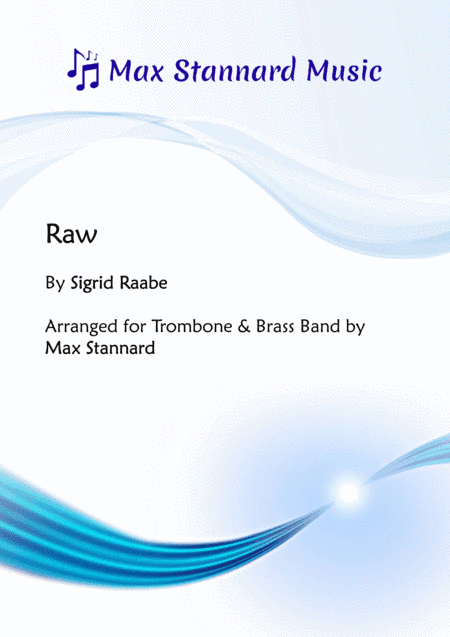 Max Stannard Music

Raw

By Sigrid Raabe

Arranged for Trombone & Brass Band by Max Stannard